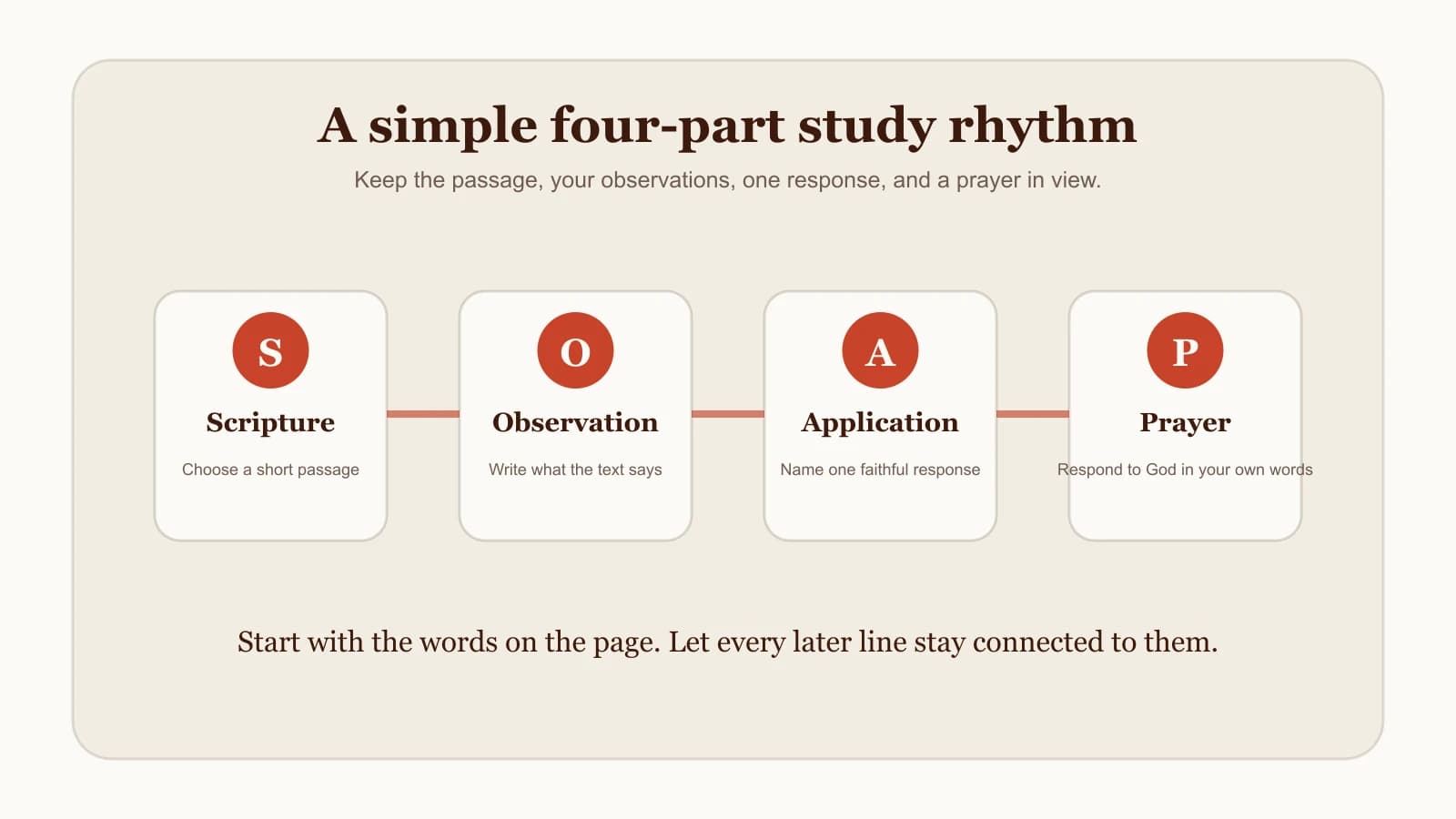 A simple four-part study rhythm

Keep the passage, your observations, one response, and a prayer in view.

S

Scripture

Choose a short passage

O

Observation

Write what the text says

A

Application

Name one faithful response

P

Prayer

Respond to God in your own words

Start with the words on the page. Let every later line stay connected to them.